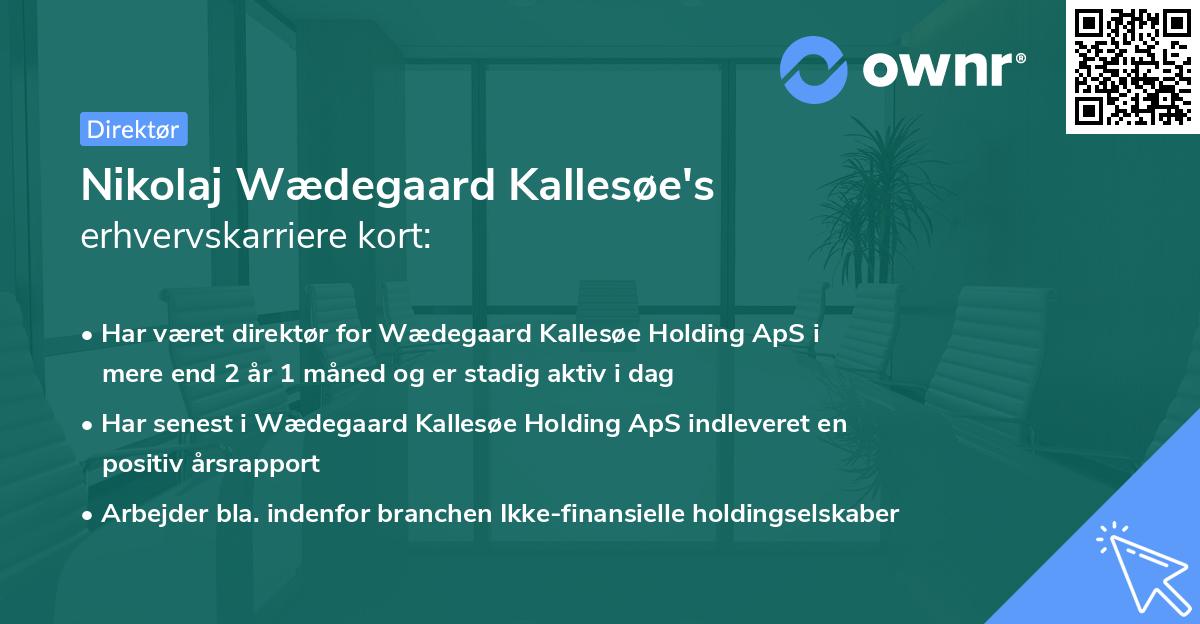 ownr®

Direktør

Nikolaj Wædegaard Kallesøe's erhvervskarriere kort:

• Har været direktør for Wædegaard Kallesøe Holding ApS i mere end 2 år 1 måned og er stadig aktiv i dag

• Har senest i Wædegaard Kallesøe Holding ApS indleveret en positiv årsrapport

• Arbejder bla. indenfor branchen Ikke-finansielle holdingselskaber